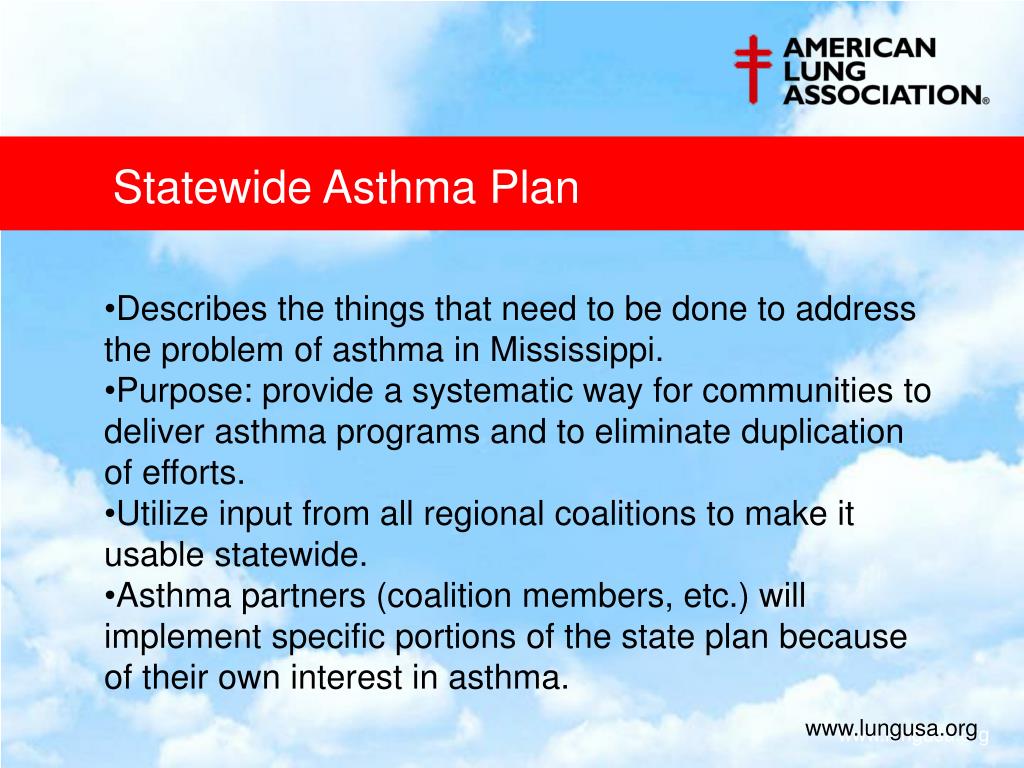 AMERICAN LUNG ASSOCIATION®

Statewide Asthma Plan

•Describes the things that need to be done to address the problem of asthma in Mississippi.
•Purpose: provide a systematic way for communities to deliver asthma programs and to eliminate duplication of efforts.
•Utilize input from all regional coalitions to make it usable statewide.
•Asthma partners (coalition members, etc.) will implement specific portions of the state plan because of their own interest in asthma.

www.lungusa.org